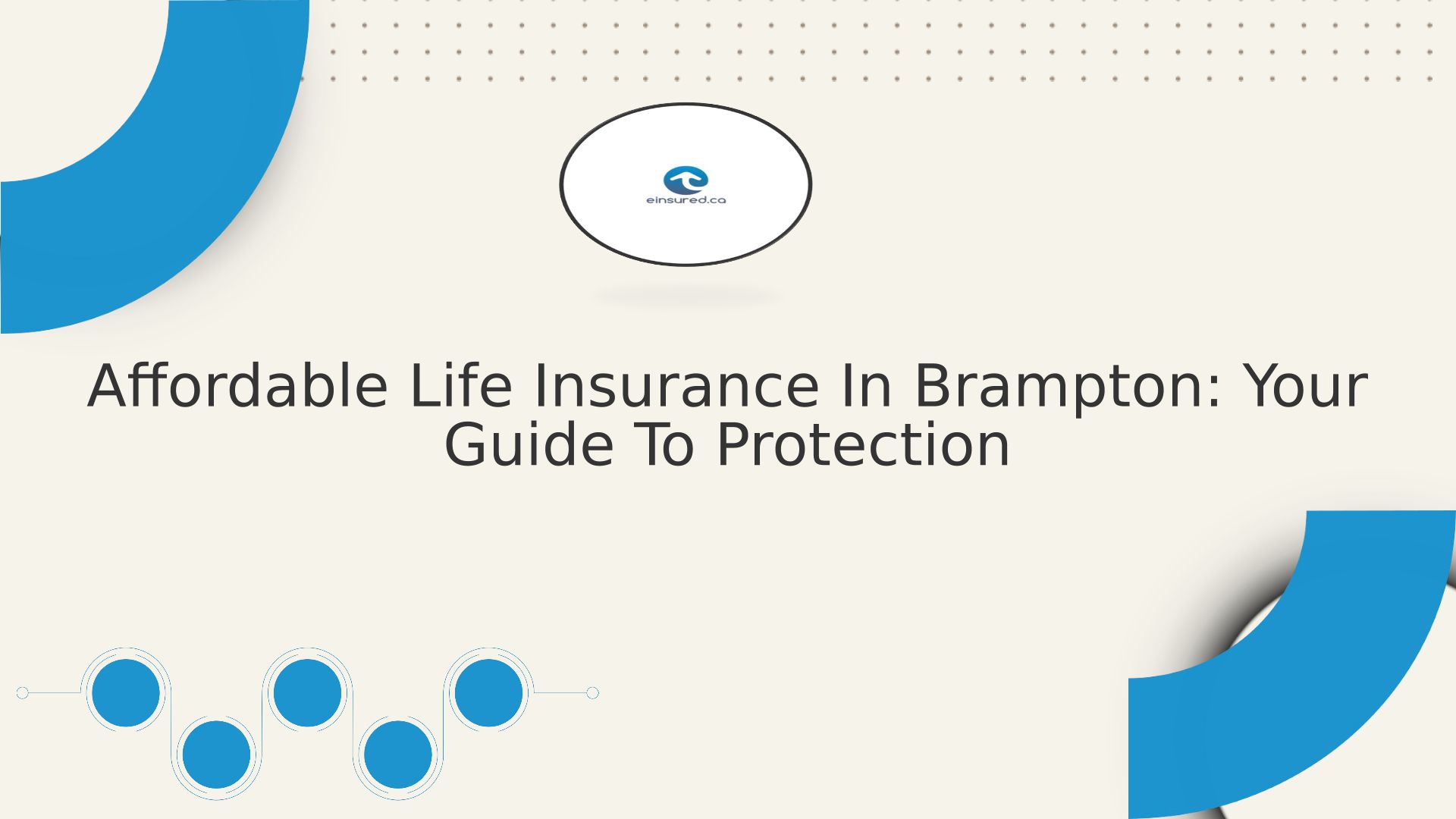 einsured.ca

Affordable Life Insurance In Brampton: Your Guide To Protection